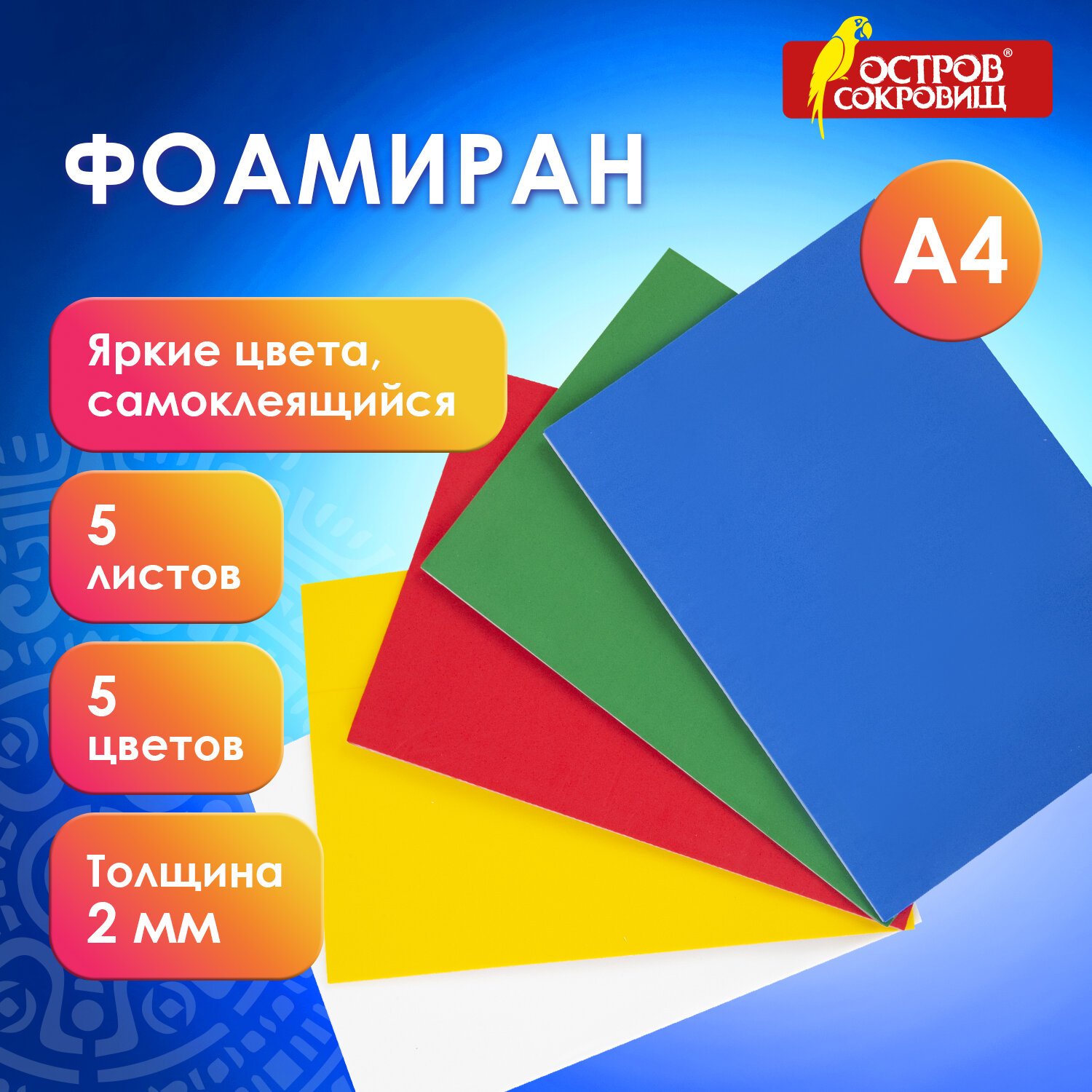 ОСТРОВ® СОКРОВИЩ

ФОАМИРАН

А4

Яркие цвета, самоклеящийся

5 листов

5 цветов

Толщина 2 мм